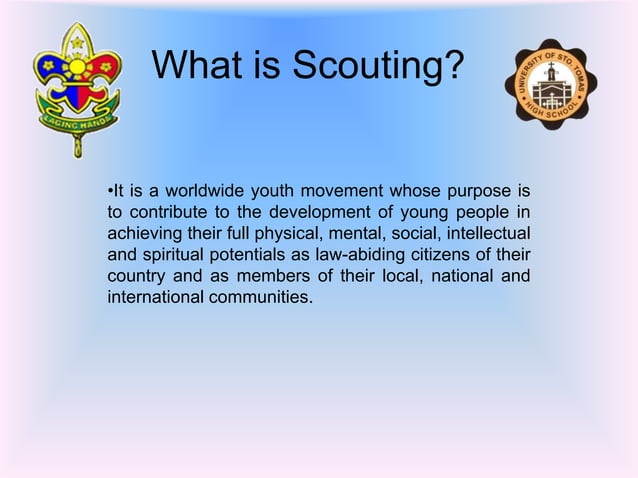 LAGING HANDA

What is Scouting?

UNIVERSITY OF STO. TOMAS HIGH SCHOOL

•It is a worldwide youth movement whose purpose is to contribute to the development of young people in achieving their full physical, mental, social, intellectual and spiritual potentials as law-abiding citizens of their country and as members of their local, national and international communities.